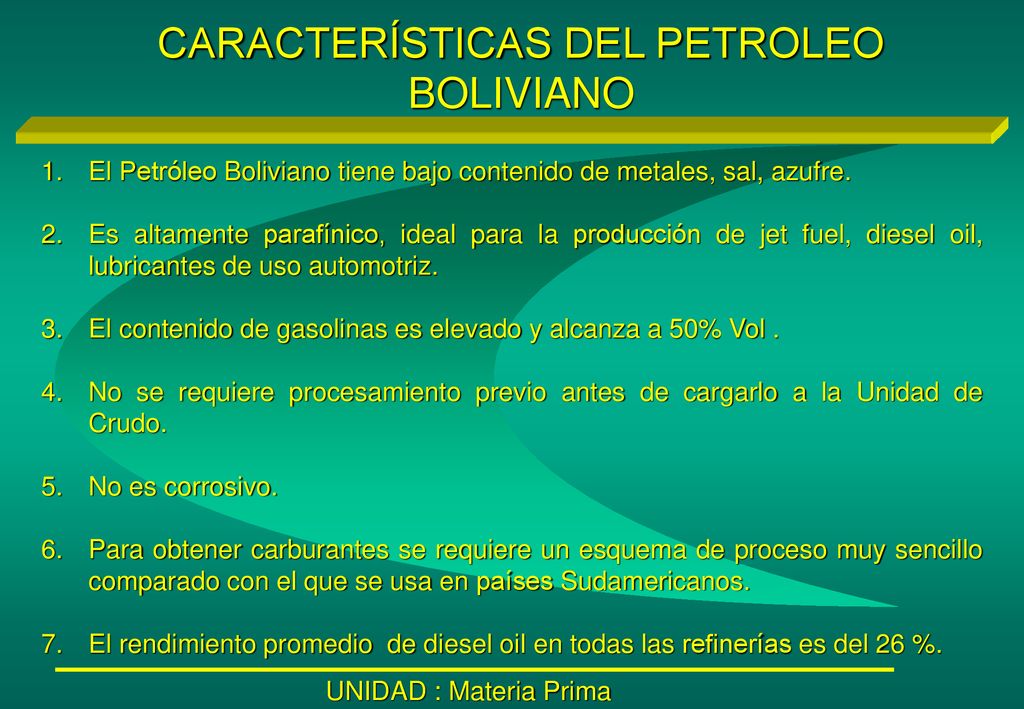 CARACTERÍSTICAS DEL PETROLEO BOLIVIANO

1. El Petróleo Boliviano tiene bajo contenido de metales, sal, azufre.

2. Es altamente parafínico, ideal para la producción de jet fuel, diesel oil, lubricantes de uso automotriz.

3. El contenido de gasolinas es elevado y alcanza a 50% Vol .

4. No se requiere procesamiento previo antes de cargarlo a la Unidad de Crudo.

5. No es corrosivo.

6. Para obtener carburantes se requiere un esquema de proceso muy sencillo comparado con el que se usa en países Sudamericanos.

7. El rendimiento promedio de diesel oil en todas las refinerías es del 26 %.

UNIDAD : Materia Prima